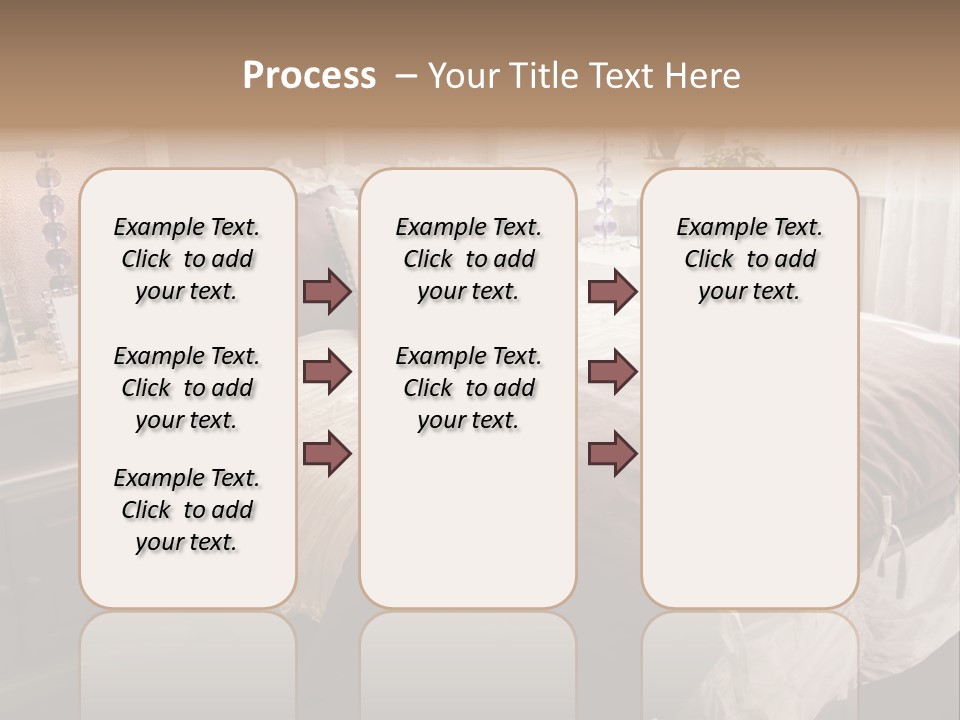 Process – Your Title Text Here

Example Text. Click to add your text.

Example Text. Click to add your text.

Example Text. Click to add your text.

Example Text. Click to add your text.

Example Text. Click to add your text.

Example Text. Click to add your text.